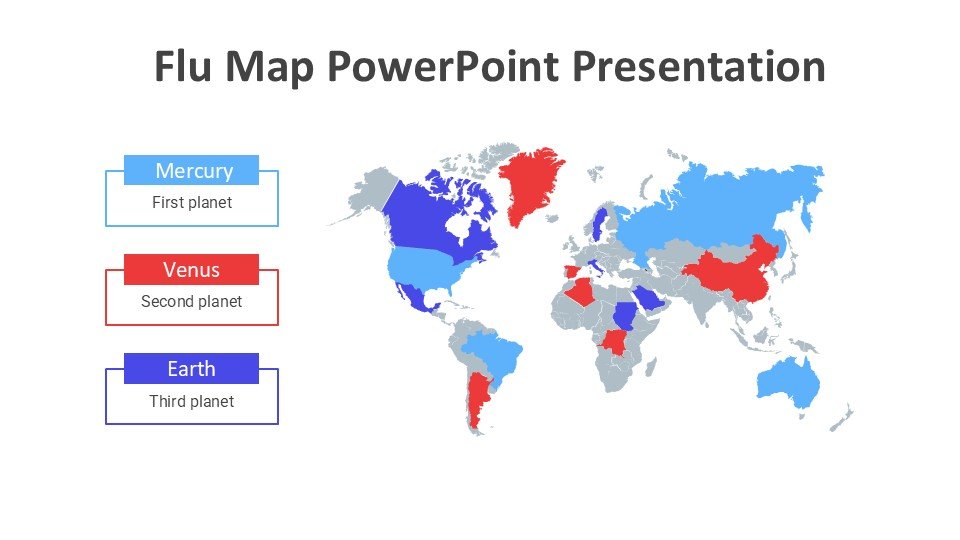 Flu Map PowerPoint Presentation

Mercury
First planet

Venus
Second planet

Earth
Third planet